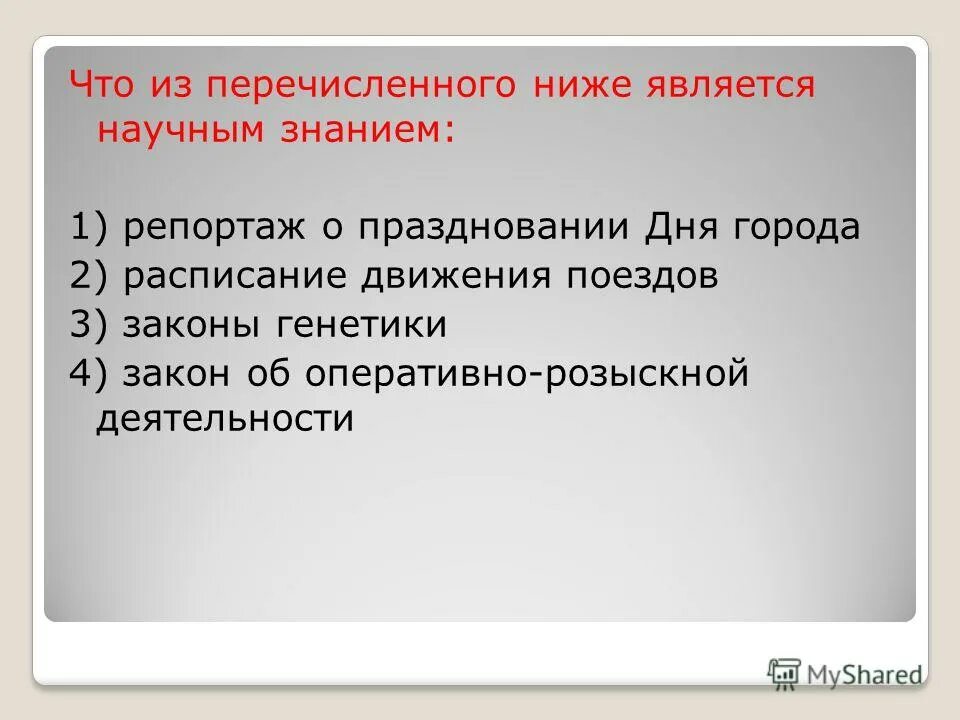 Что из перечисленного ниже является научным знанием:

1) репортаж о праздновании Дня города
2) расписание движения поездов
3) законы генетики
4) закон об оперативно-розыскной деятельности

MyShared